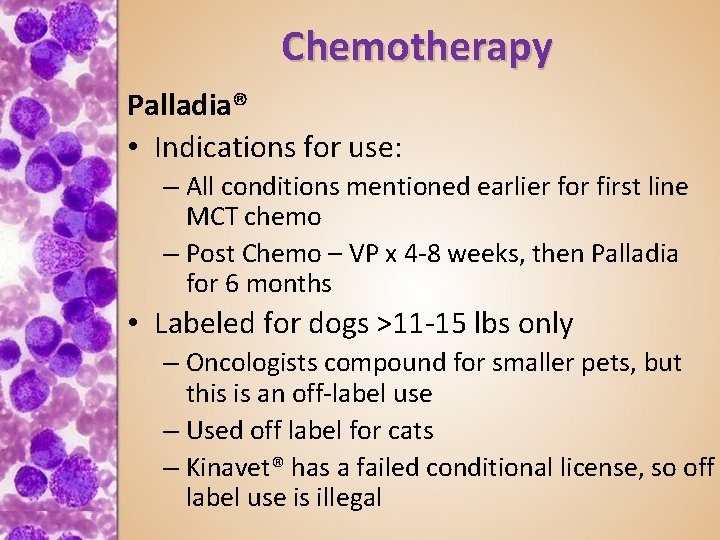 Chemotherapy

Palladia®

• Indications for use:

– All conditions mentioned earlier for first line MCT chemo

– Post Chemo – VP x 4-8 weeks, then Palladia for 6 months

• Labeled for dogs >11-15 lbs only

– Oncologists compound for smaller pets, but this is an off-label use

– Used off label for cats

– Kinavet® has a failed conditional license, so off label use is illegal